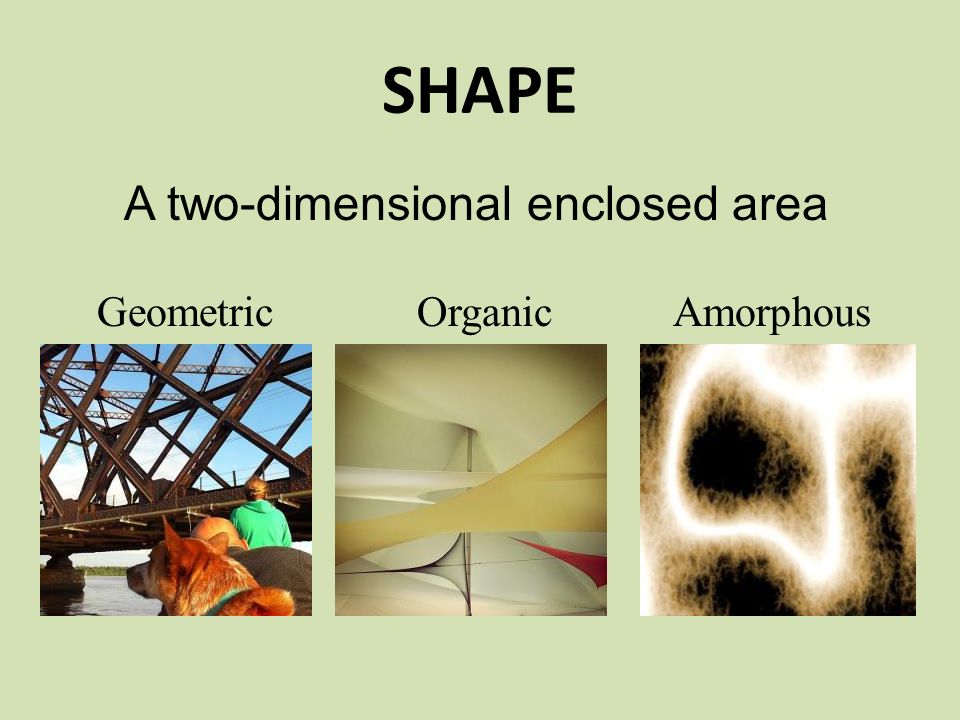 SHAPE

A two-dimensional enclosed area

Geometric

Organic

Amorphous